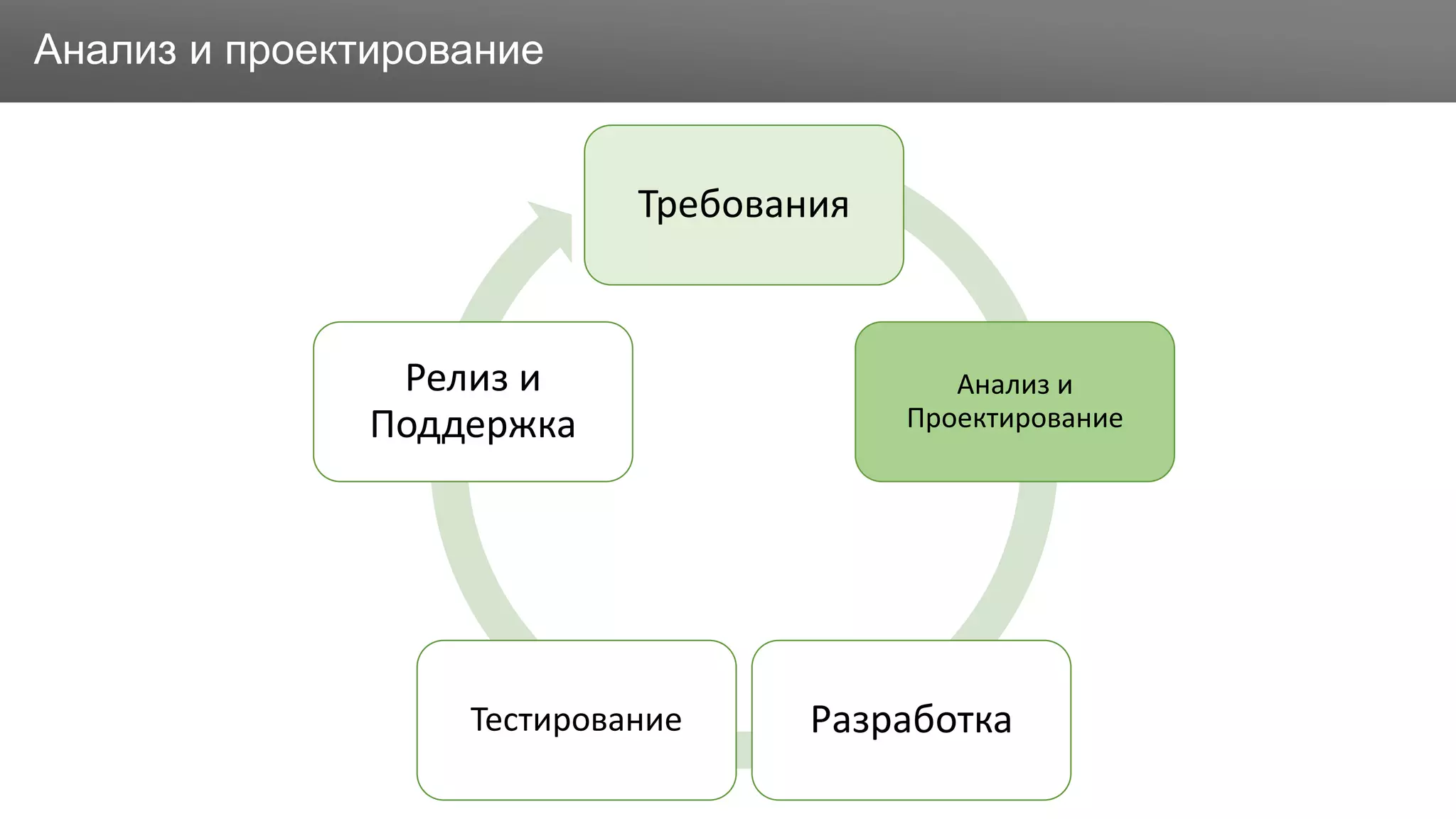 Анализ и проектирование

Требования

Анализ и Проектирование

Разработка

Тестирование

Релиз и Поддержка